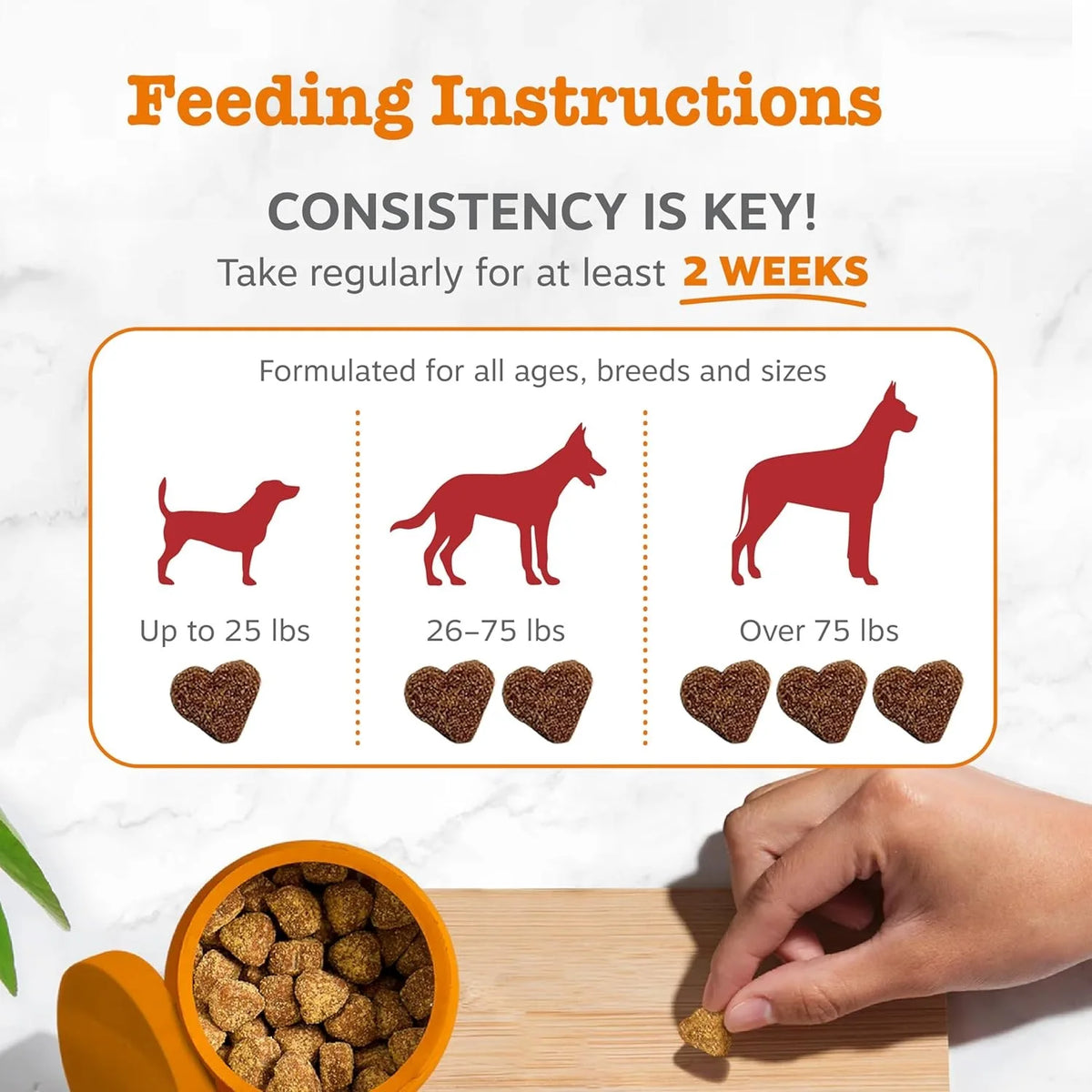 Feeding Instructions

CONSISTENCY IS KEY!

Take regularly for at least 2 WEEKS

Formulated for all ages, breeds and sizes

Up to 25 lbs

26–75 lbs

Over 75 lbs